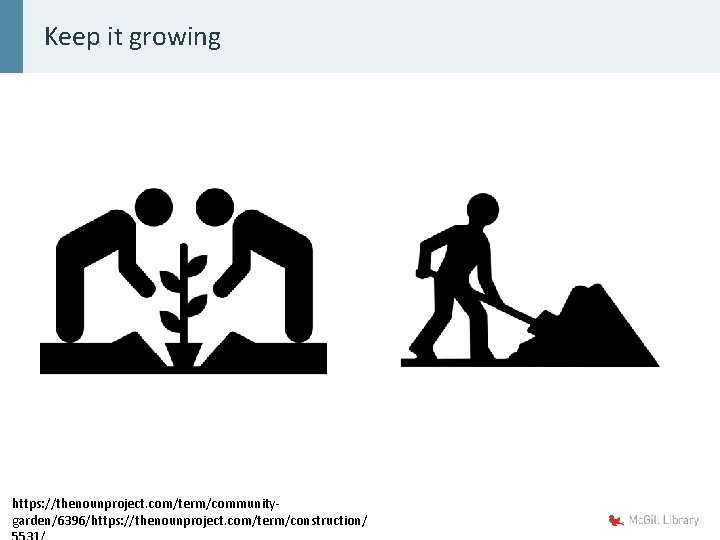 Keep it growing

https://thenounproject.com/term/community-garden/6396/https://thenounproject.com/term/construction/5531/

McGill Library